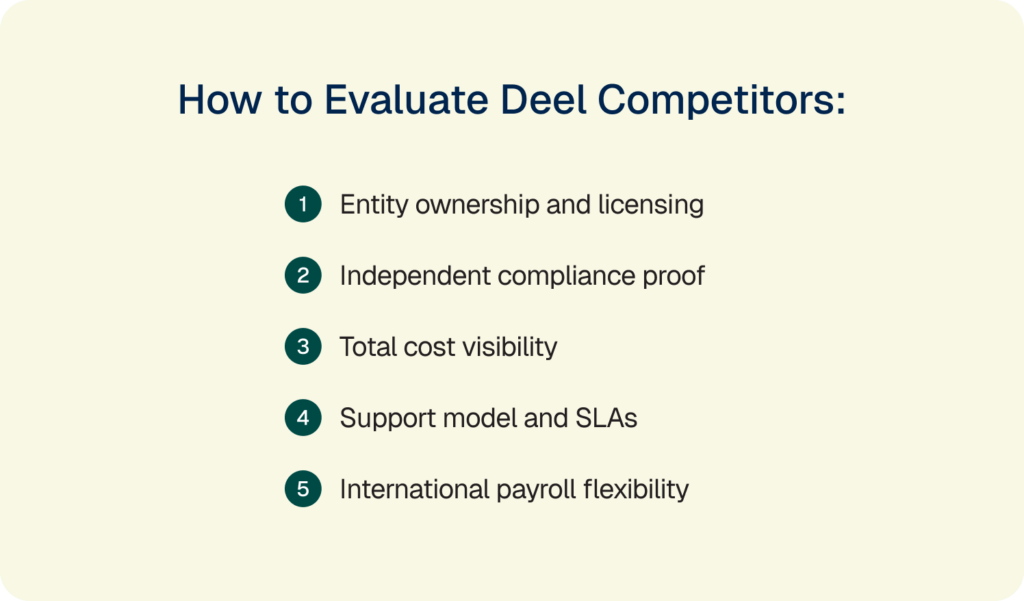 How to Evaluate Deel Competitors:

1 Entity ownership and licensing

2 Independent compliance proof

3 Total cost visibility

4 Support model and SLAs

5 International payroll flexibility